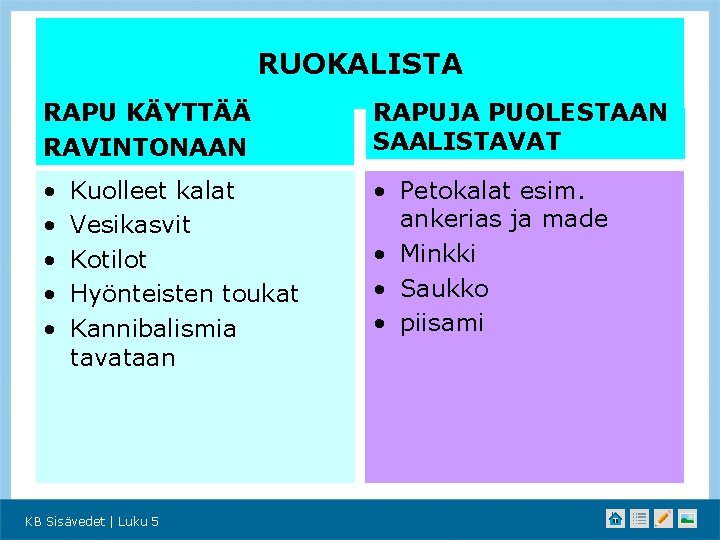 RUOKALISTA

RAPU KÄYTTÄÄ RAVINTONAAN

- Kuolleet kalat
- Vesikasvit
- Kotilot
- Hyönteisten toukat
- Kannibalismia tavataan

RAPUJA PUOLESTAAN SAALISTAVAT

- Petokalat esim. ankerias ja made
- Minkki
- Saukko
- piisami

KB Sisävedet | Luku 5